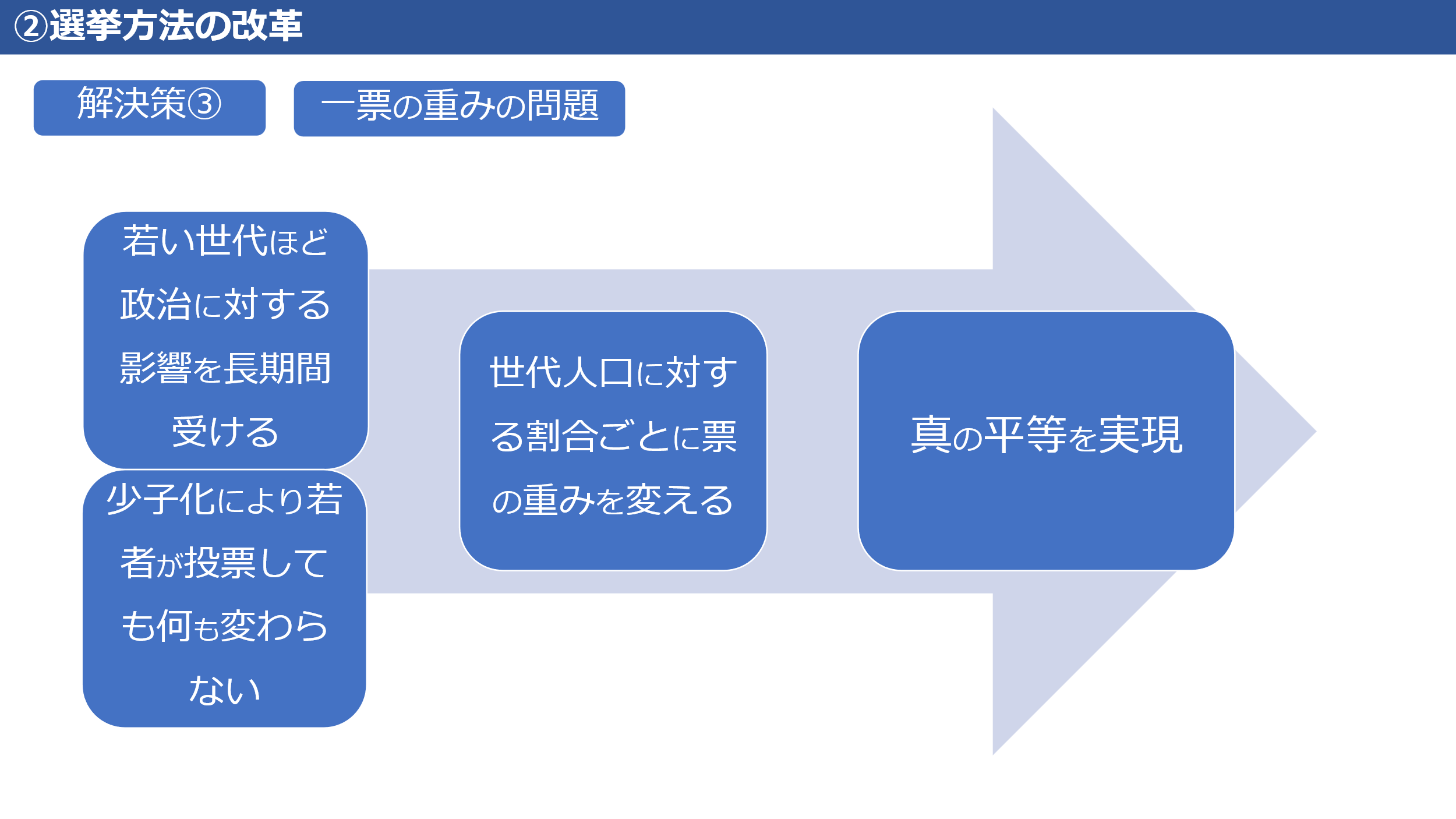 ②選挙方法の改革

解決策③

一票の重みの問題

若い世代ほど政治に対する影響を長期間受ける

少子化により若者が投票しても何も変わらない

世代人口に対する割合ごとに票の重みを変える

真の平等を実現